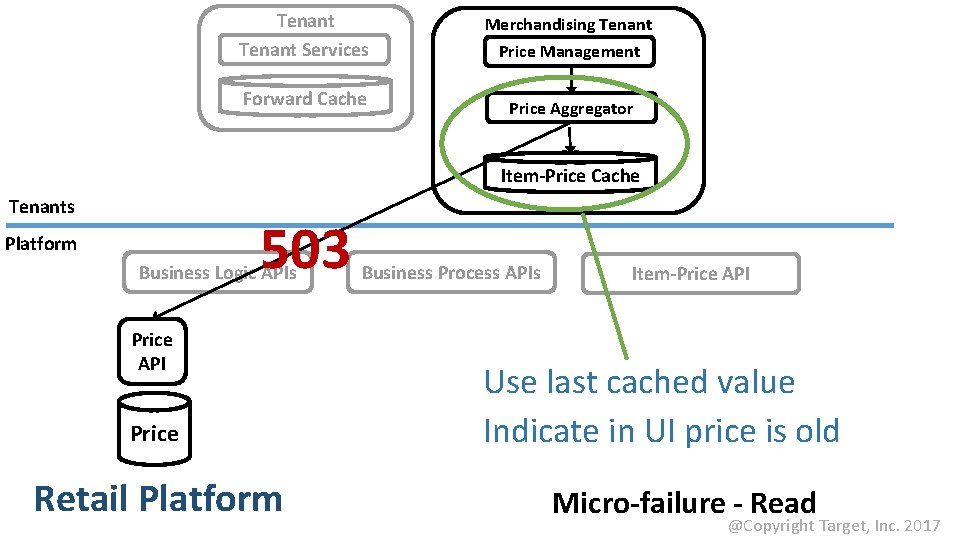 Tenant
Tenant Services
Forward Cache

Merchandising Tenant
Price Management
Price Aggregator
Item-Price Cache

Tenants

Platform

503

Business Logic APIs
Business Process APIs
Item-Price API

Price API
Price

Use last cached value
Indicate in UI price is old

Retail Platform

Micro-failure - Read

@Copyright Target, Inc. 2017